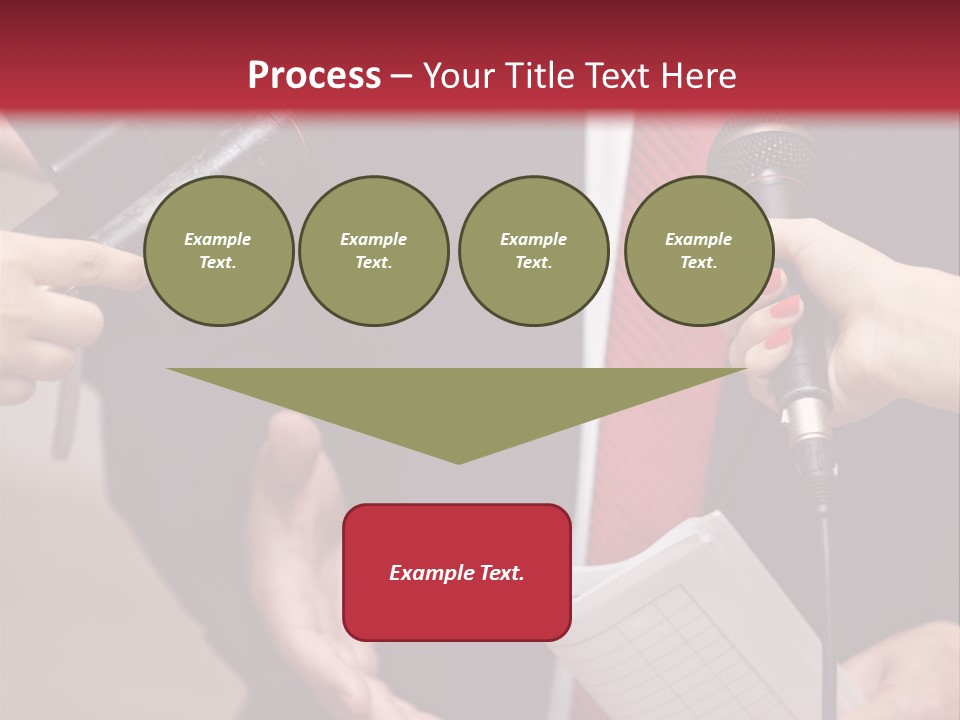 Process – Your Title Text Here

Example Text.

Example Text.

Example Text.

Example Text.

Example Text.